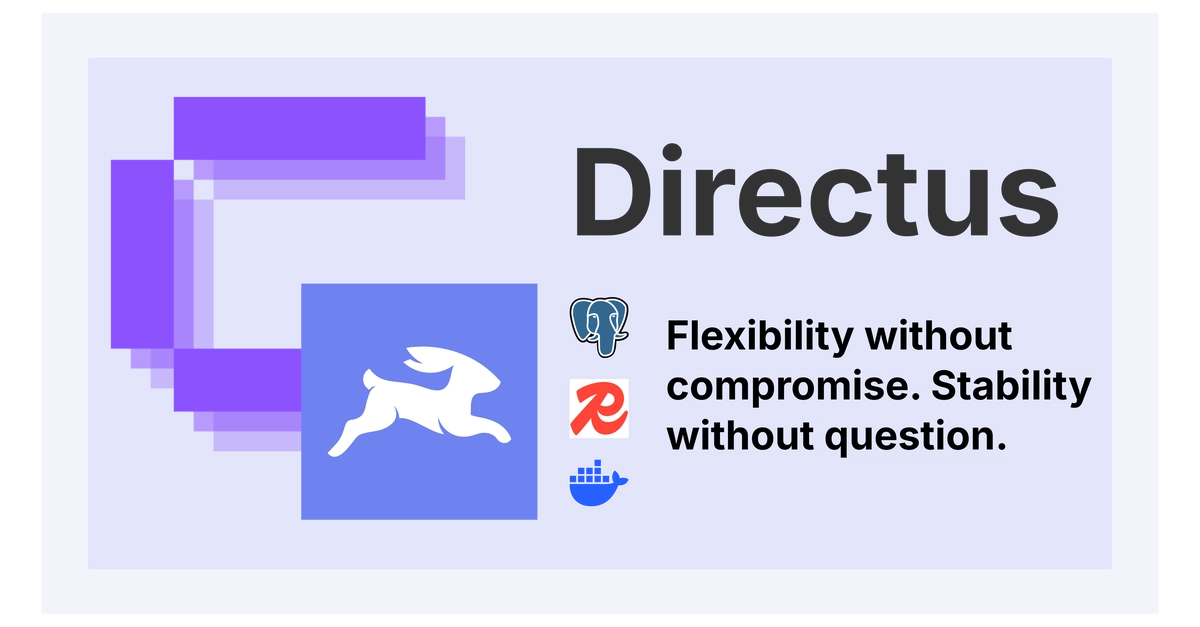 Directus

Flexibility without compromise. Stability without question.